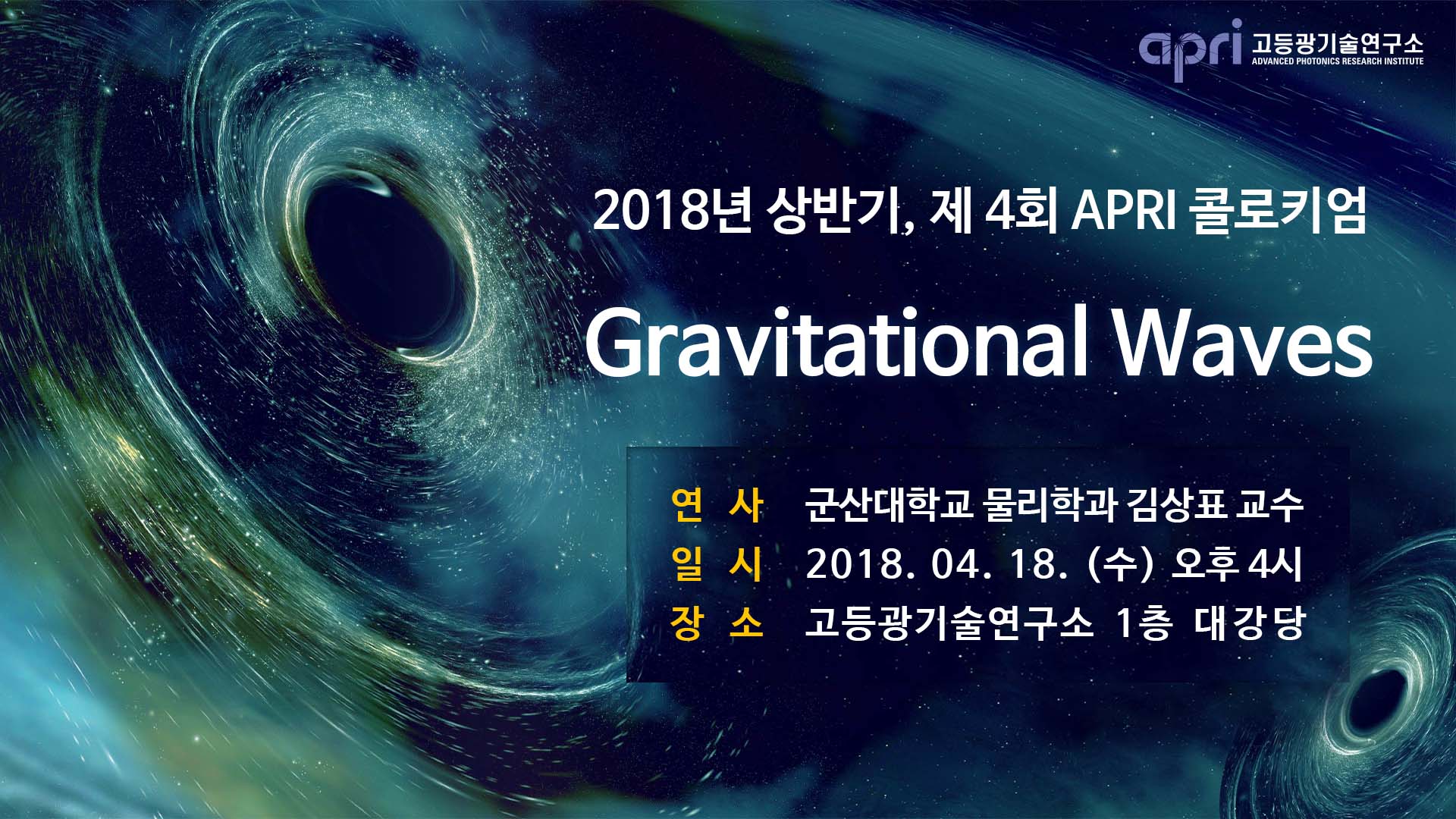 apri 고등광기술연구소
ADVANCED PHOTONICS RESEARCH INSTITUTE

2018년 상반기, 제 4회 APRI 콜로키엄

Gravitational Waves

연 사 군산대학교 물리학과 김상표 교수
일 시 2018. 04. 18. (수) 오후 4시
장 소 고등광기술연구소 1층 대강당